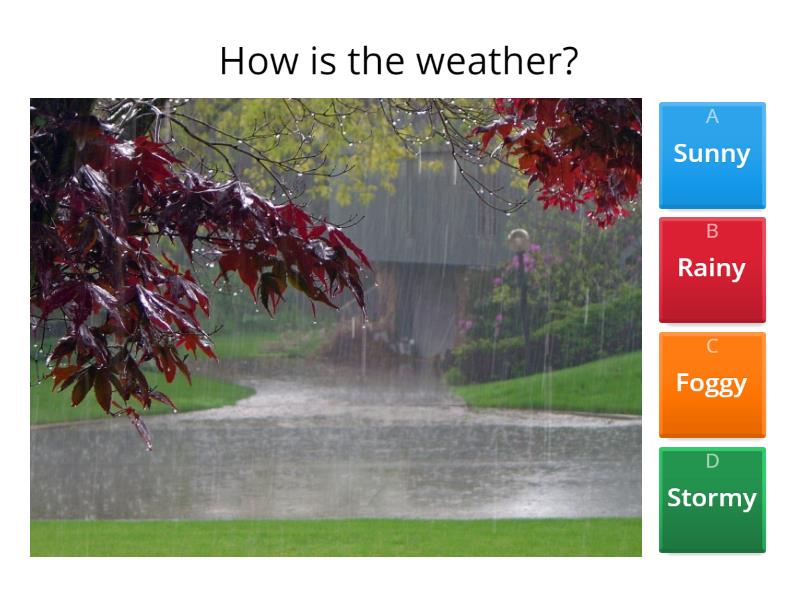 How is the weather?

A
Sunny

B
Rainy

C
Foggy

D
Stormy